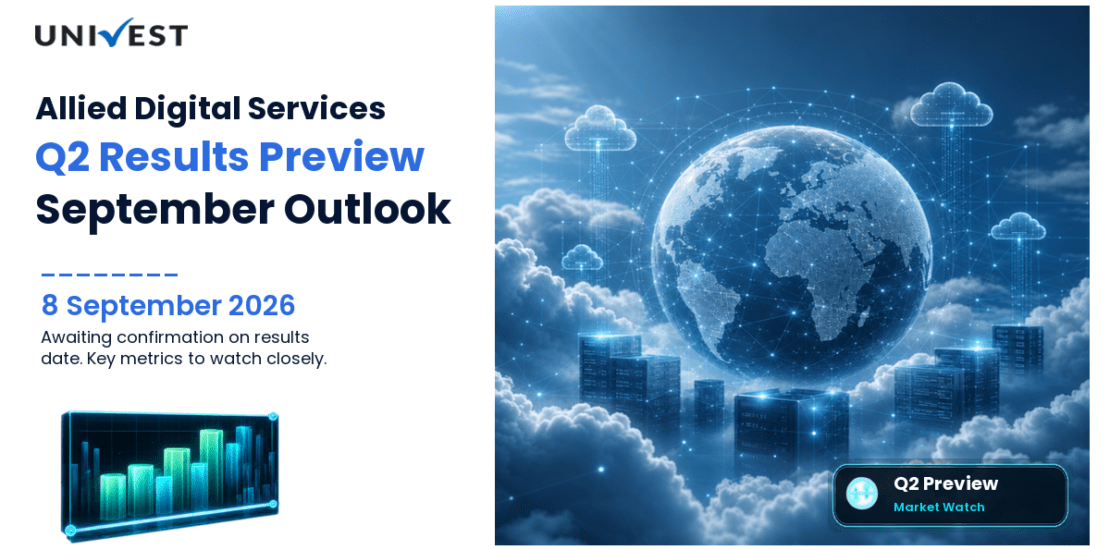 UNIVEST

Allied Digital Services
Q2 Results Preview
September Outlook

8 September 2026
Awaiting confirmation on results date. Key metrics to watch closely.

Q2 Preview
Market Watch